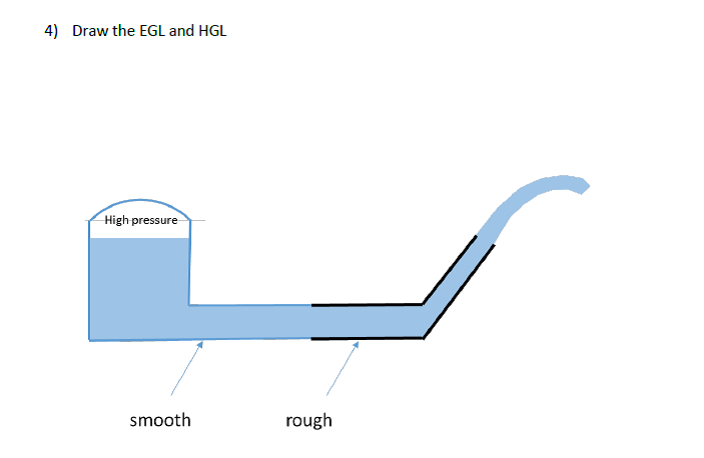 4) Draw the EGL and HGL

High pressure

smooth

rough